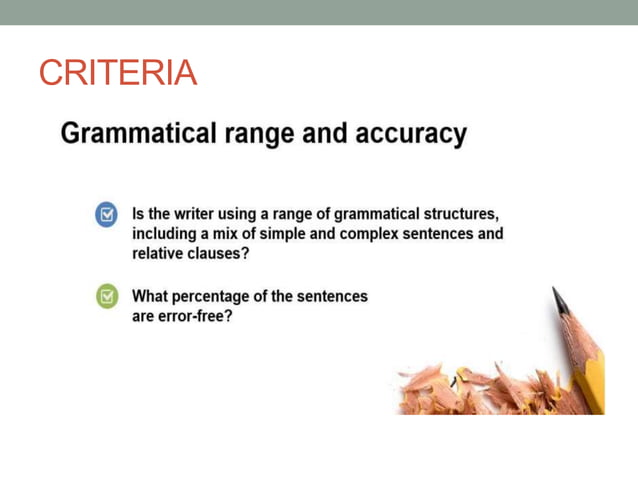 CRITERIA

Grammatical range and accuracy

Is the writer using a range of grammatical structures, including a mix of simple and complex sentences and relative clauses?

What percentage of the sentences are error-free?